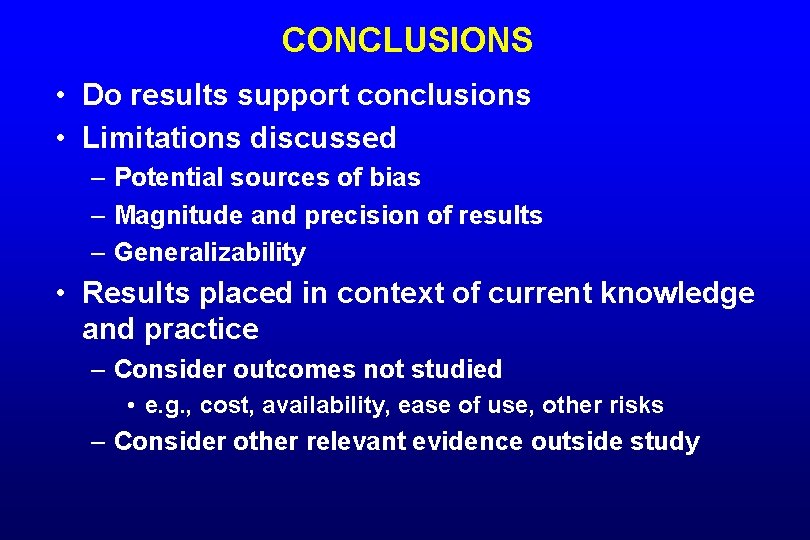 CONCLUSIONS

• Do results support conclusions
• Limitations discussed
– Potential sources of bias
– Magnitude and precision of results
– Generalizability
• Results placed in context of current knowledge and practice
– Consider outcomes not studied
• e.g., cost, availability, ease of use, other risks
– Consider other relevant evidence outside study